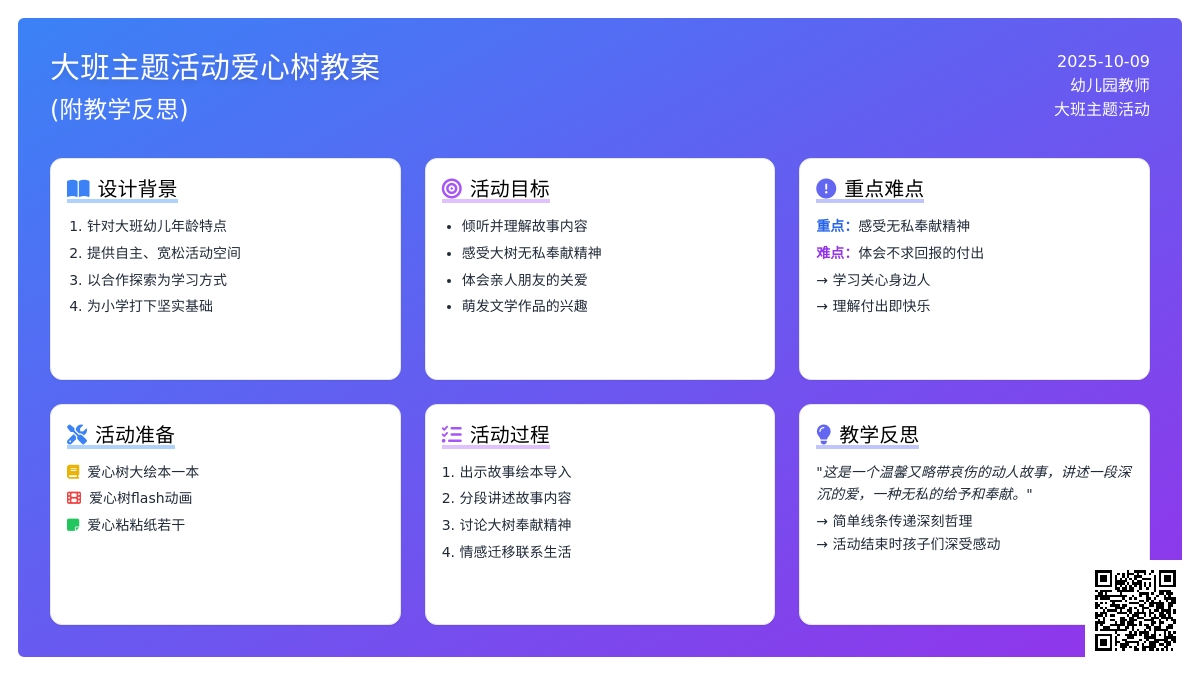 大班主题活动爱心树教案
(附教学反思)

2025-10-09
幼儿园教师
大班主题活动

设计背景
1. 针对大班幼儿年龄特点
2. 提供自主、宽松活动空间
3. 以合作探索为学习方式
4. 为小学打下坚实基础

活动目标
• 倾听并理解故事内容
• 感受大树无私奉献精神
• 体会亲人朋友的关爱
• 萌发文学作品的兴趣

重点难点
重点：感受无私奉献精神
难点：体会不求回报的付出
→ 学习关心身边人
→ 理解付出即快乐

活动准备
爱心树大绘本一本
爱心树flash动画
爱心粘粘纸若干

活动过程
1. 出示故事绘本导入
2. 分段讲述故事内容
3. 讨论大树奉献精神
4. 情感迁移联系生活

教学反思
"这是一个温馨又略带哀伤的动人故事，讲述一段深沉的爱，一种无私的给予和奉献。"
→ 简单线条传递深刻哲理
→ 活动结束时孩子们深受感动